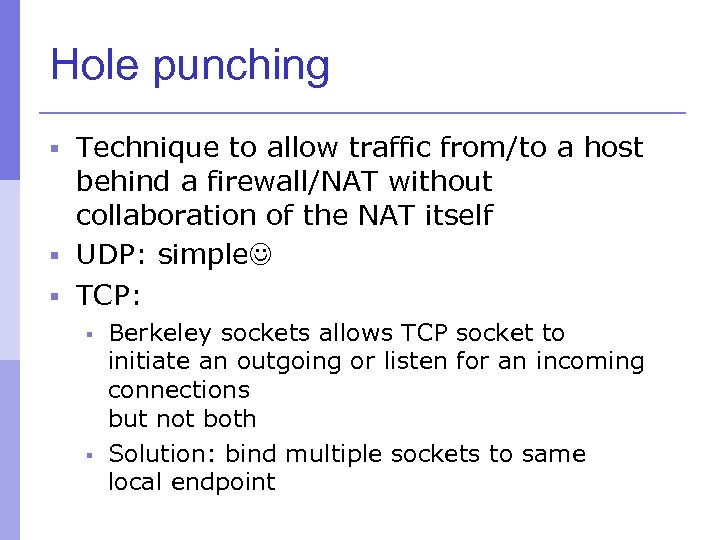 Hole punching

▪ Technique to allow traffic from/to a host behind a firewall/NAT without collaboration of the NAT itself
▪ UDP: simple☺
▪ TCP:
  ▪ Berkeley sockets allows TCP socket to initiate an outgoing or listen for an incoming connections
  but not both
  ▪ Solution: bind multiple sockets to same local endpoint